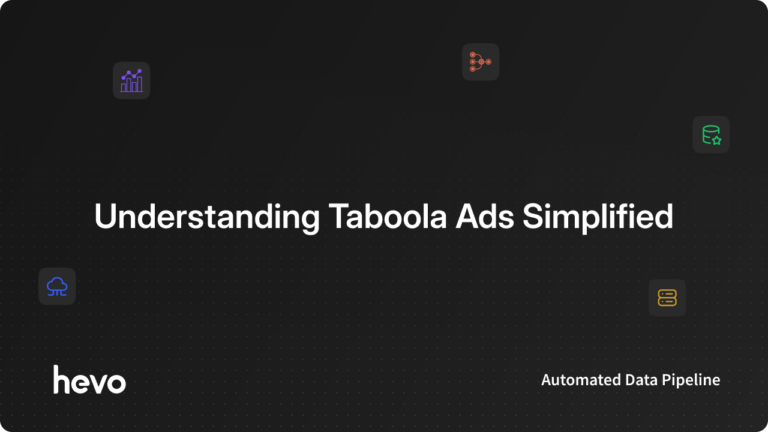 Understanding Taboola Ads Simplified

hevo

Automated Data Pipeline